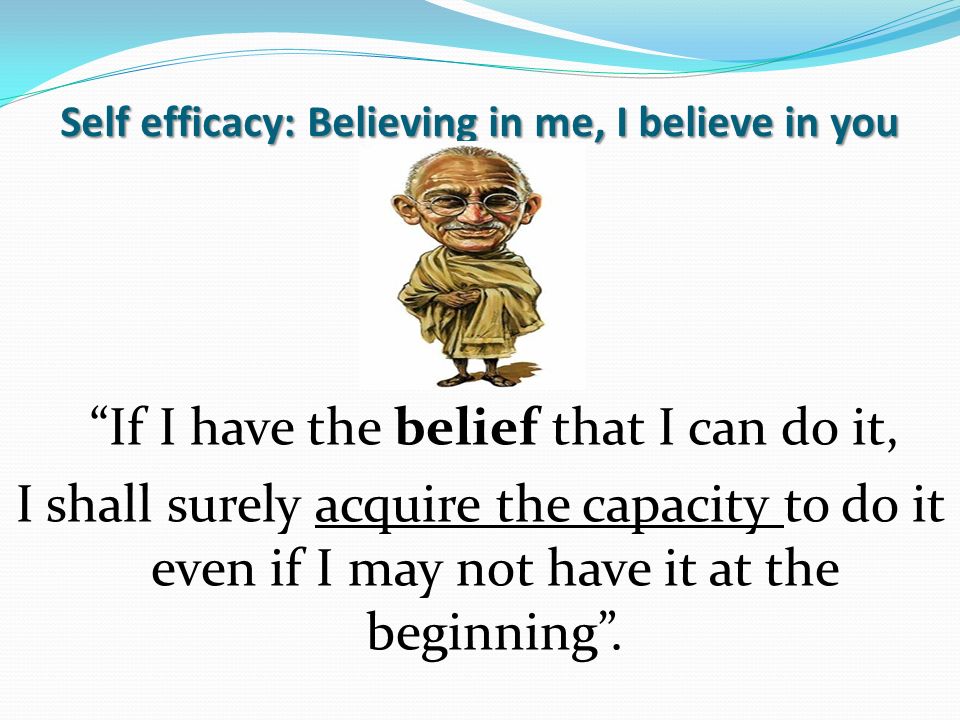 Self efficacy: Believing in me, I believe in you

“If I have the belief that I can do it, I shall surely acquire the capacity to do it even if I may not have it at the beginning”.